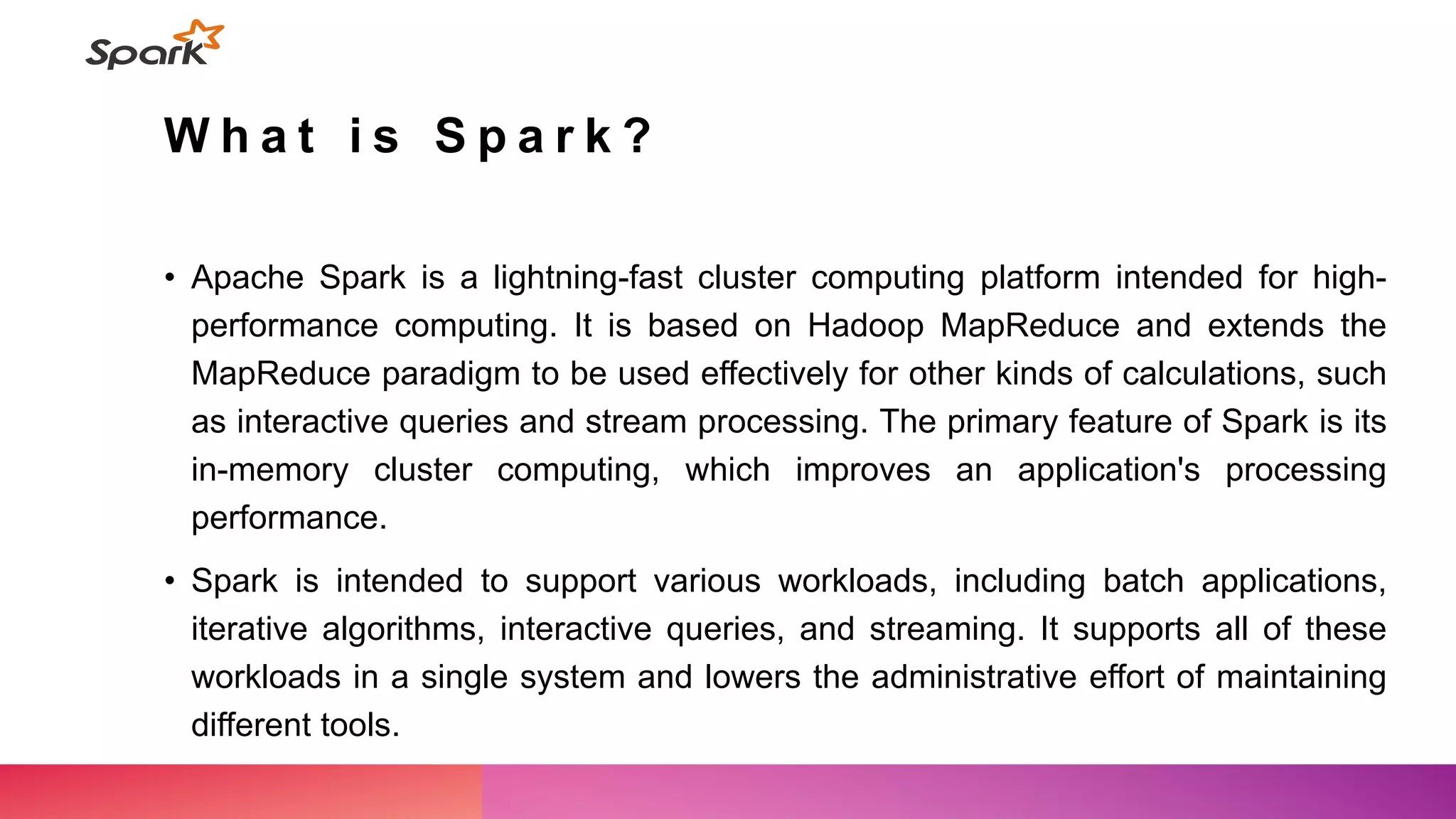 Spark

What is Spark?

• Apache Spark is a lightning-fast cluster computing platform intended for high-performance computing. It is based on Hadoop MapReduce and extends the MapReduce paradigm to be used effectively for other kinds of calculations, such as interactive queries and stream processing. The primary feature of Spark is its in-memory cluster computing, which improves an application's processing performance.

• Spark is intended to support various workloads, including batch applications, iterative algorithms, interactive queries, and streaming. It supports all of these workloads in a single system and lowers the administrative effort of maintaining different tools.